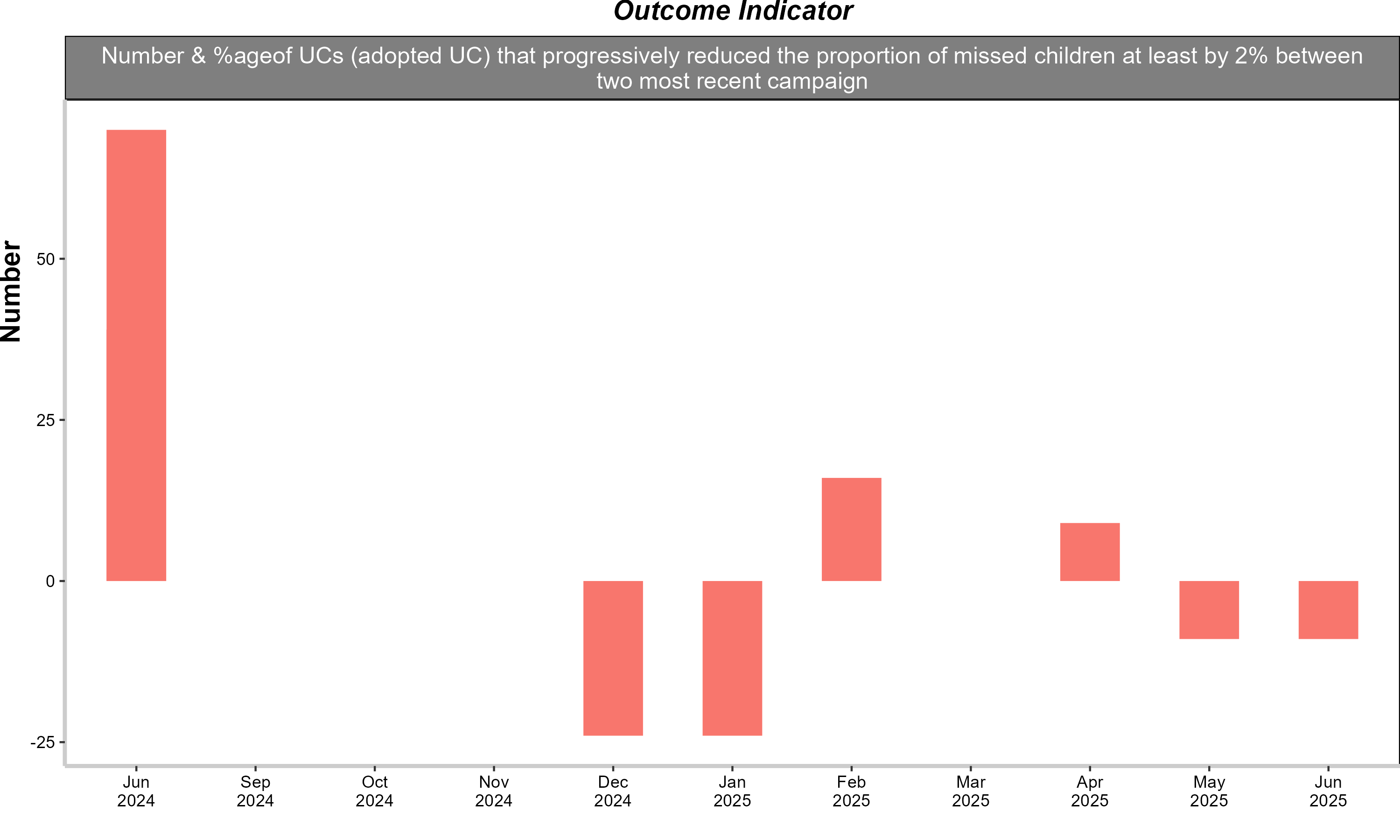 Outcome Indicator

Number & %ageof UCs (adopted UC) that progressively reduced the proportion of missed children at least by 2% between two most recent campaign

Number

50
25
0
-25

Jun 2024
Sep 2024
Oct 2024
Nov 2024
Dec 2024
Jan 2025
Feb 2025
Mar 2025
Apr 2025
May 2025
Jun 2025